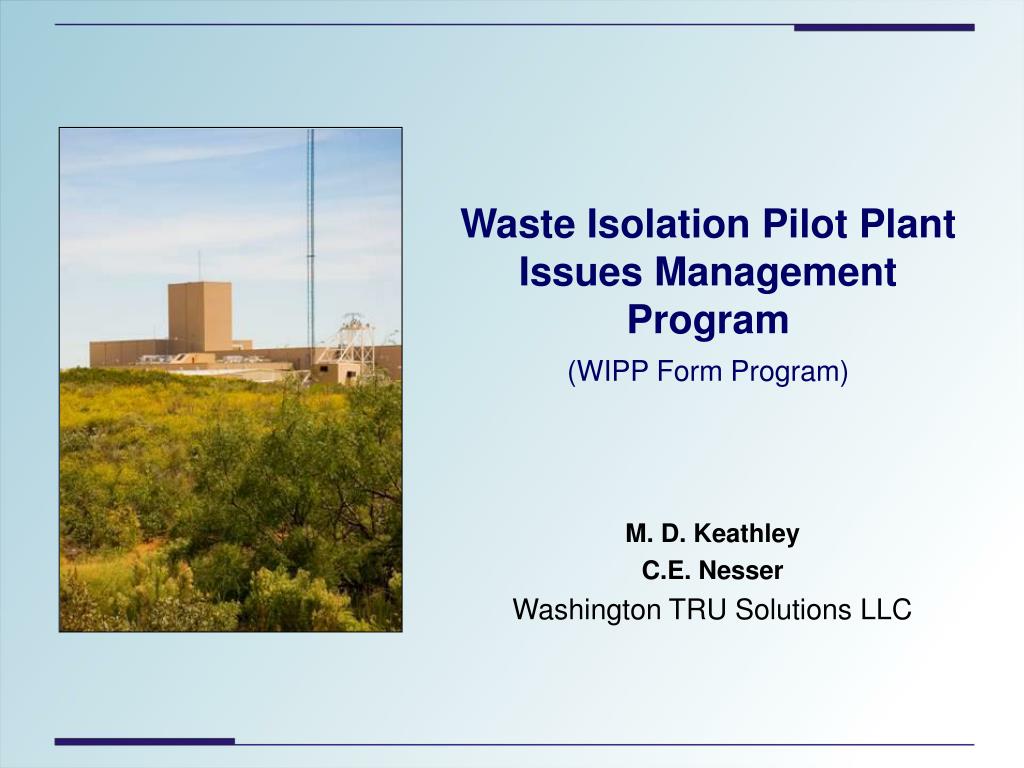 Waste Isolation Pilot Plant Issues Management Program

(WIPP Form Program)

M. D. Keathley
C.E. Nesser
Washington TRU Solutions LLC